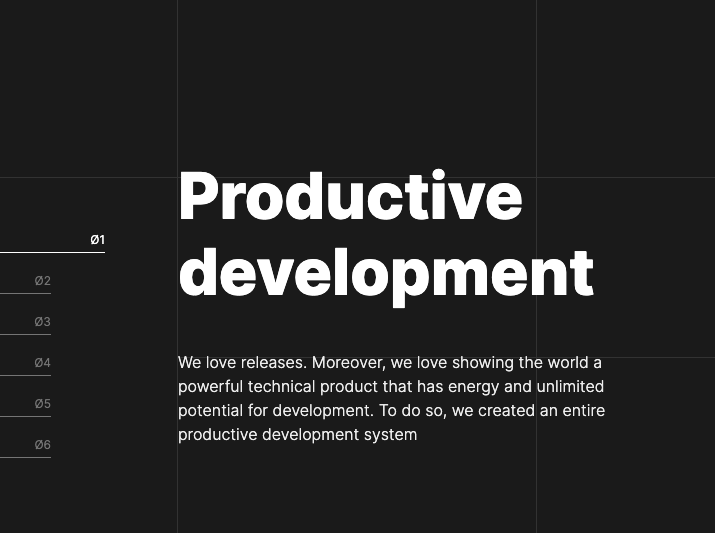 Ø1

Ø2

Ø3

Ø4

Ø5

Ø6

Productive development

We love releases. Moreover, we love showing the world a powerful technical product that has energy and unlimited potential for development. To do so, we created an entire productive development system